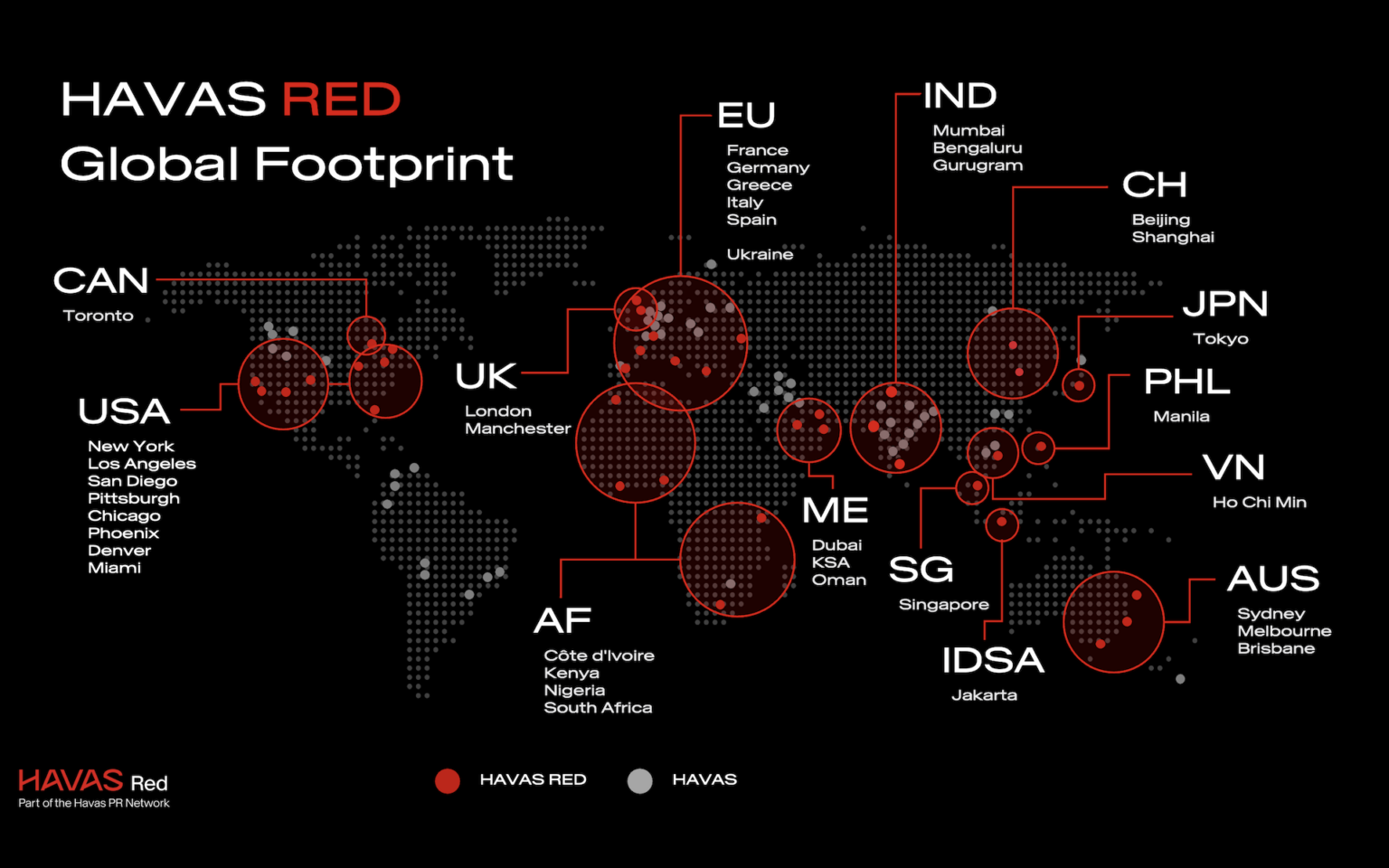 HAVAS RED
Global Footprint

CAN
Toronto

USA
New York
Los Angeles
San Diego
Pittsburgh
Chicago
Phoenix
Denver
Miami

UK
London
Manchester

EU
France
Germany
Greece
Italy
Spain

Ukraine

AF
Côte d'Ivoire
Kenya
Nigeria
South Africa

ME
Dubai
KSA
Oman

IND
Mumbai
Bengaluru
Gurugram

CH
Beijing
Shanghai

JPN
Tokyo

PHL
Manila

VN
Ho Chi Min

SG
Singapore

IDSA
Jakarta

AUS
Sydney
Melbourne
Brisbane

HAVAS Red
Part of the Havas PR Network

HAVAS RED
HAVAS